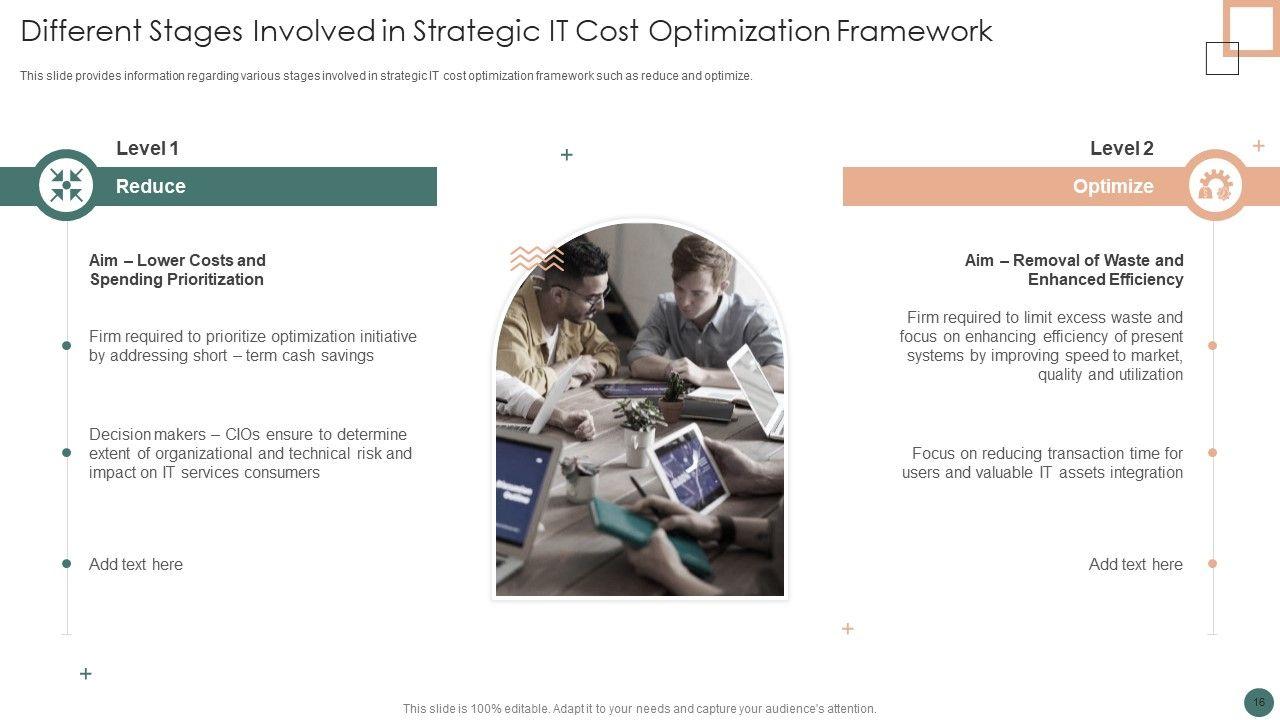 Different Stages Involved in Strategic IT Cost Optimization Framework

This slide provides information regarding various stages involved in strategic IT cost optimization framework such as reduce and optimize.

Level 1

Reduce

Aim – Lower Costs and Spending Prioritization

Firm required to prioritize optimization initiative by addressing short – term cash savings

Decision makers – CIOs ensure to determine extent of organizational and technical risk and impact on IT services consumers

Add text here

Level 2

Optimize

Aim – Removal of Waste and Enhanced Efficiency

Firm required to limit excess waste and focus on enhancing efficiency of present systems by improving speed to market, quality and utilization

Focus on reducing transaction time for users and valuable IT assets integration

Add text here

This slide is 100% editable. Adapt it to your needs and capture your audience's attention.

16